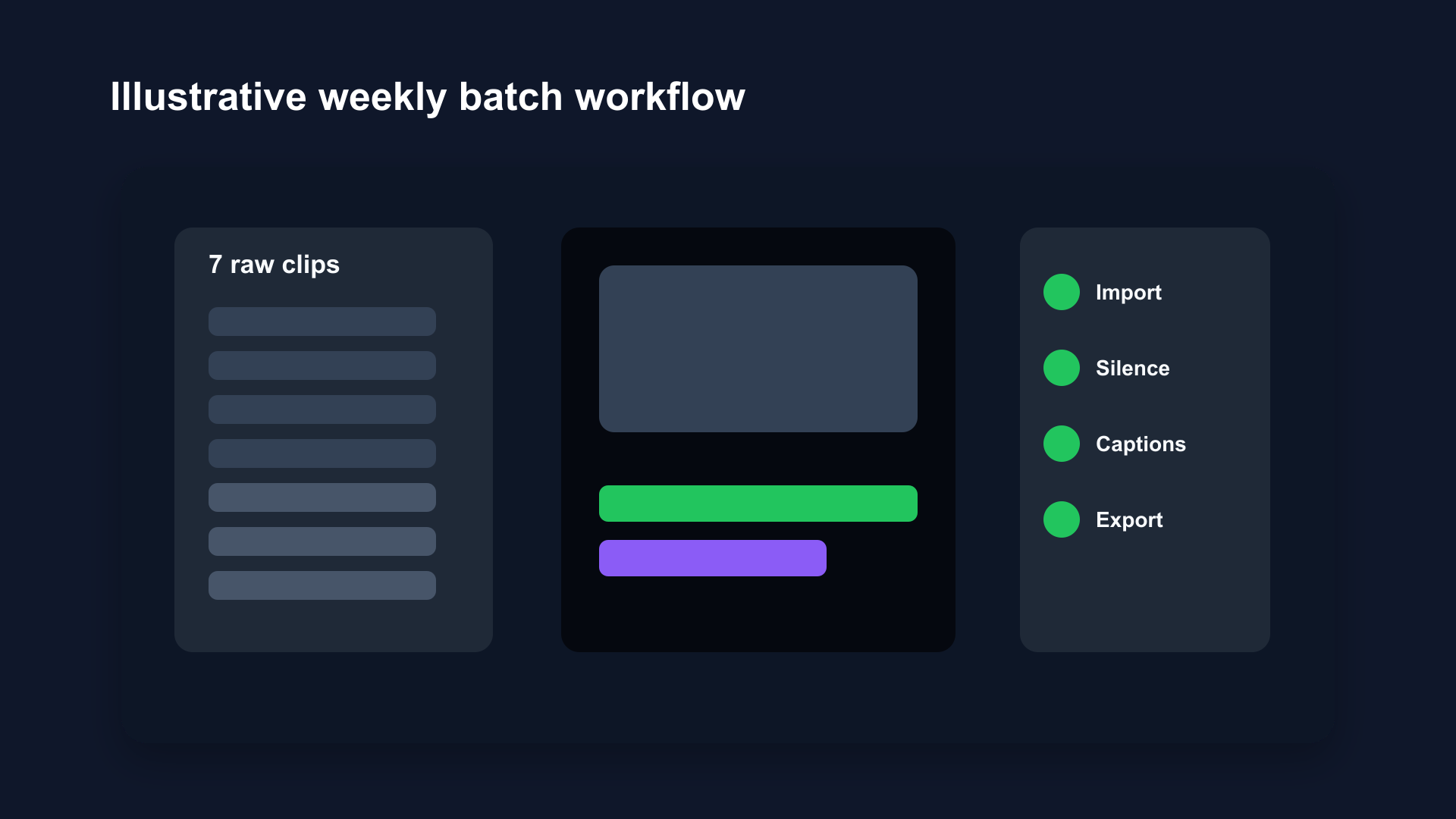 Illustrative weekly batch workflow

7 raw clips

Import

Silence

Captions

Export